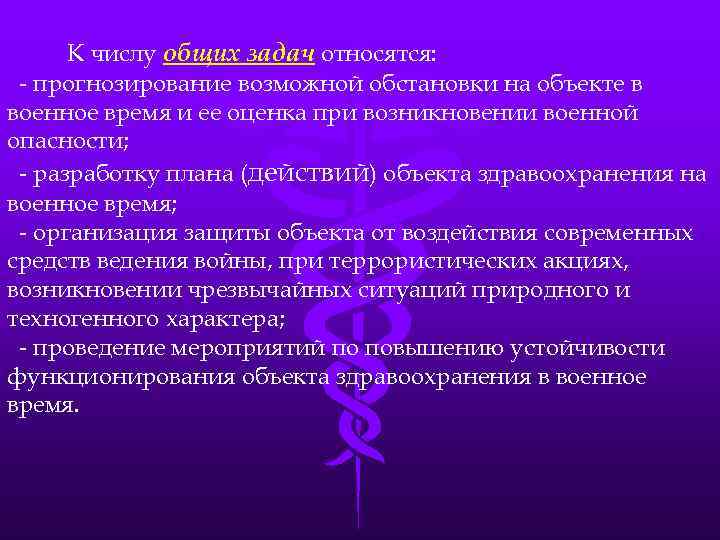 К числу общих задач относятся:

- прогнозирование возможной обстановки на объекте в военное время и ее оценка при возникновении военной опасности;

- разработку плана (действий) объекта здравоохранения на военное время;

- организация защиты объекта от воздействия современных средств ведения войны, при террористических акциях, возникновении чрезвычайных ситуаций природного и техногенного характера;

- проведение мероприятий по повышению устойчивости функционирования объекта здравоохранения в военное время.